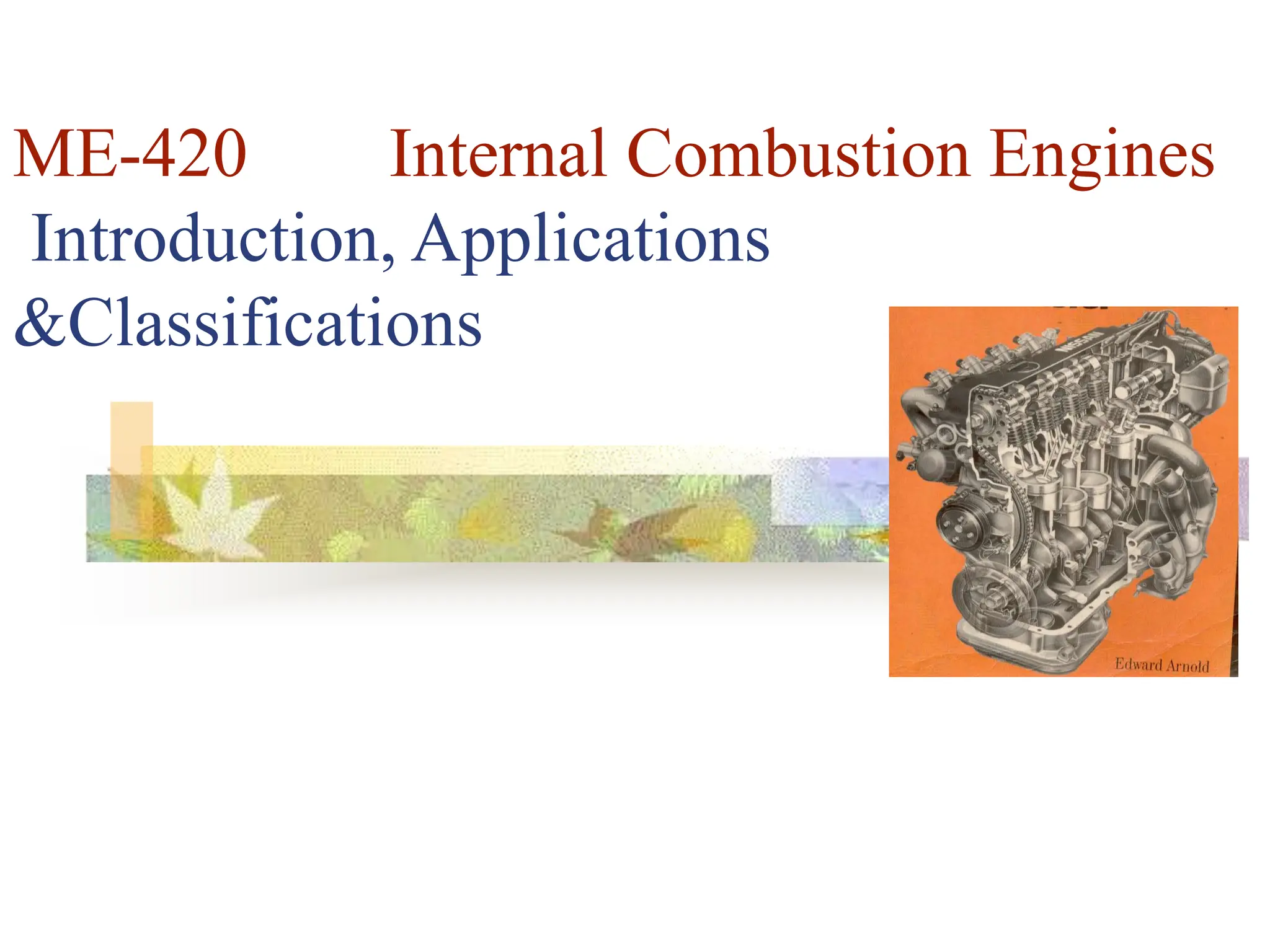 ME-420 Internal Combustion Engines

Introduction, Applications &Classifications

NISSAN

Edward Arnold